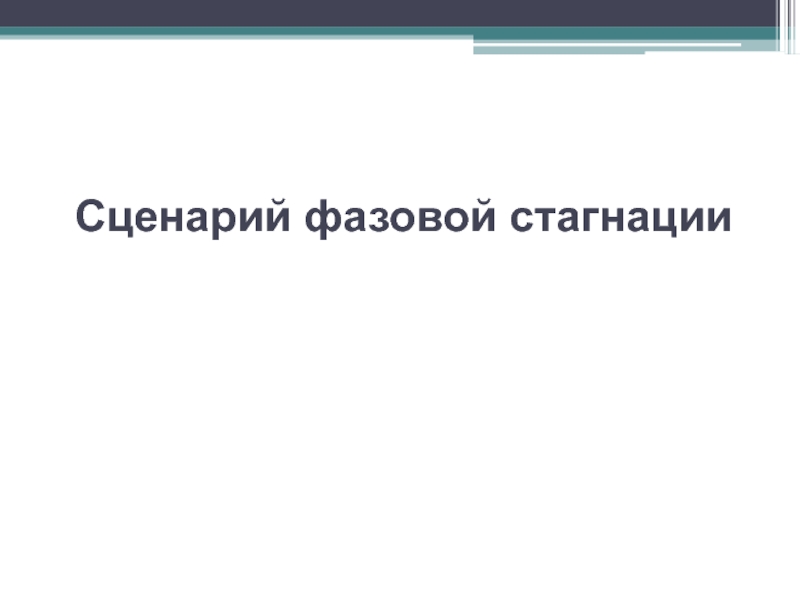 Сценарий фазовой стагнации